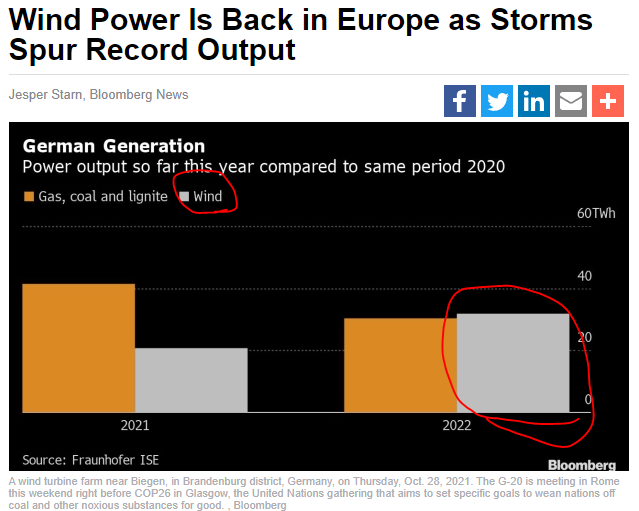 Wind Power Is Back in Europe as Storms Spur Record Output

Jesper Starn, Bloomberg News

German Generation
Power output so far this year compared to same period 2020

Gas, coal and lignite
Wind

60TWh
40
20
0

2021
2022

Source: Fraunhofer ISE

Bloomberg

A wind turbine farm near Biegen, in Brandenburg district, Germany, on Thursday, Oct. 28, 2021. The G-20 is meeting in Rome this weekend right before COP26 in Glasgow, the United Nations gathering that aims to set specific goals to wean nations off coal and other noxious substances for good. , Bloomberg